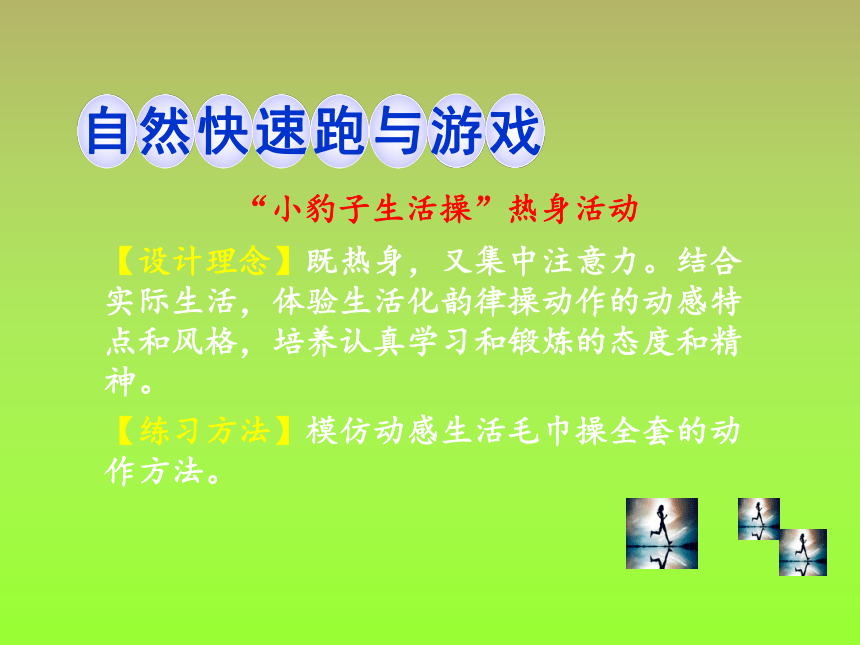 自然快速跑与游戏

“小豹子生活操”热身活动

【设计理念】既热身，又集中注意力。结合实际生活，体验生活化韵律操动作的动感特点和风格，培养认真学习和锻炼的态度和精神。

【练习方法】模仿动感生活毛巾操全套的动作方法。